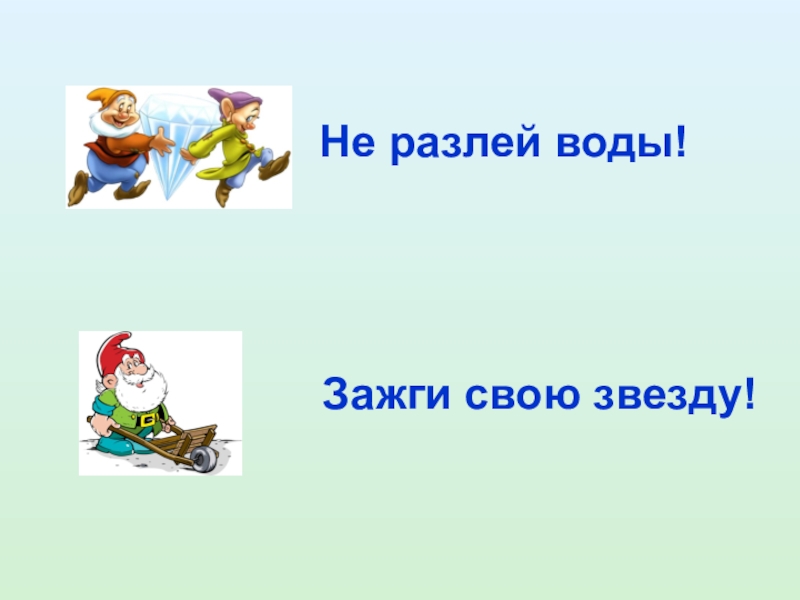 Не разлей воды!

Зажги свою звезду!